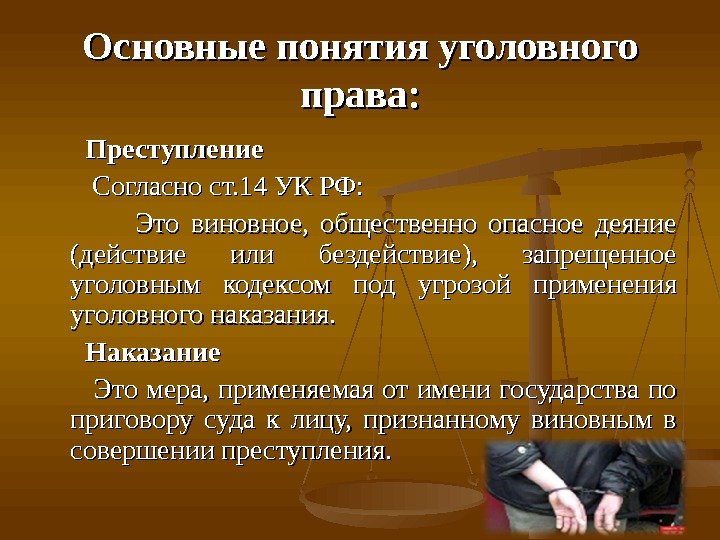 Основные понятия уголовного права:

Преступление

Согласно ст.14 УК РФ:

Это виновное, общественно опасное деяние (действие или бездействие), запрещенное уголовным кодексом под угрозой применения уголовного наказания.

Наказание

Это мера, применяемая от имени государства по приговору суда к лицу, признанному виновным в совершении преступления.